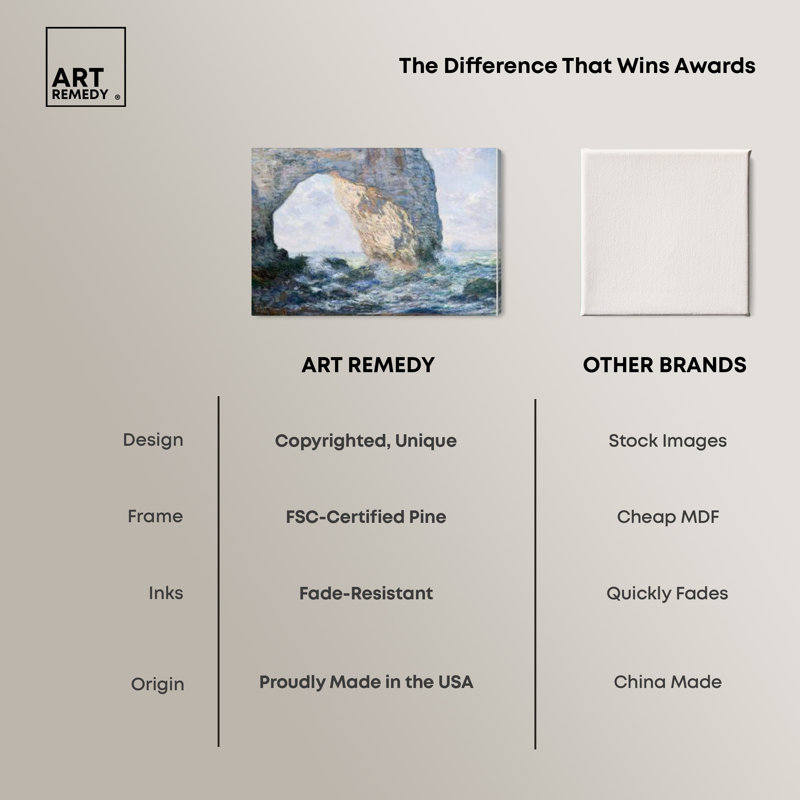 ART REMEDY ®

The Difference That Wins Awards

| | ART REMEDY | OTHER BRANDS |
|---|---|---|
| Design | Copyrighted, Unique | Stock Images |
| Frame | FSC-Certified Pine | Cheap MDF |
| Inks | Fade-Resistant | Quickly Fades |
| Origin | Proudly Made in the USA | China Made |